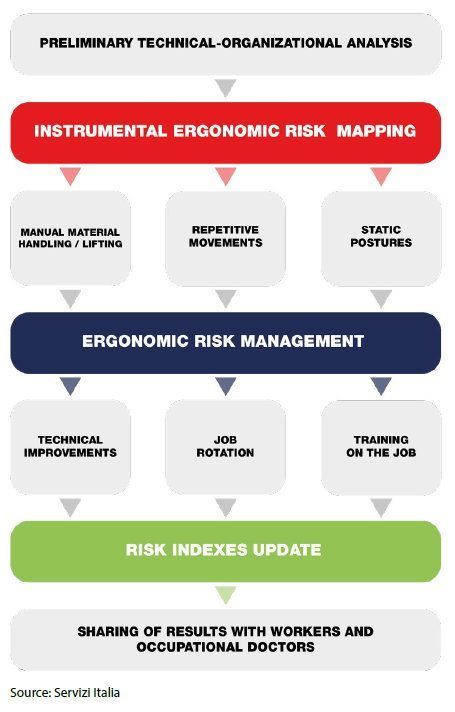 PRELIMINARY TECHNICAL-ORGANIZATIONAL ANALYSIS

INSTRUMENTAL ERGONOMIC RISK MAPPING

MANUAL MATERIAL HANDLING / LIFTING

REPETITIVE MOVEMENTS

STATIC POSTURES

ERGONOMIC RISK MANAGEMENT

TECHNICAL IMPROVEMENTS

JOB ROTATION

TRAINING ON THE JOB

RISK INDEXES UPDATE

SHARING OF RESULTS WITH WORKERS AND OCCUPATIONAL DOCTORS

Source: Servizi Italia